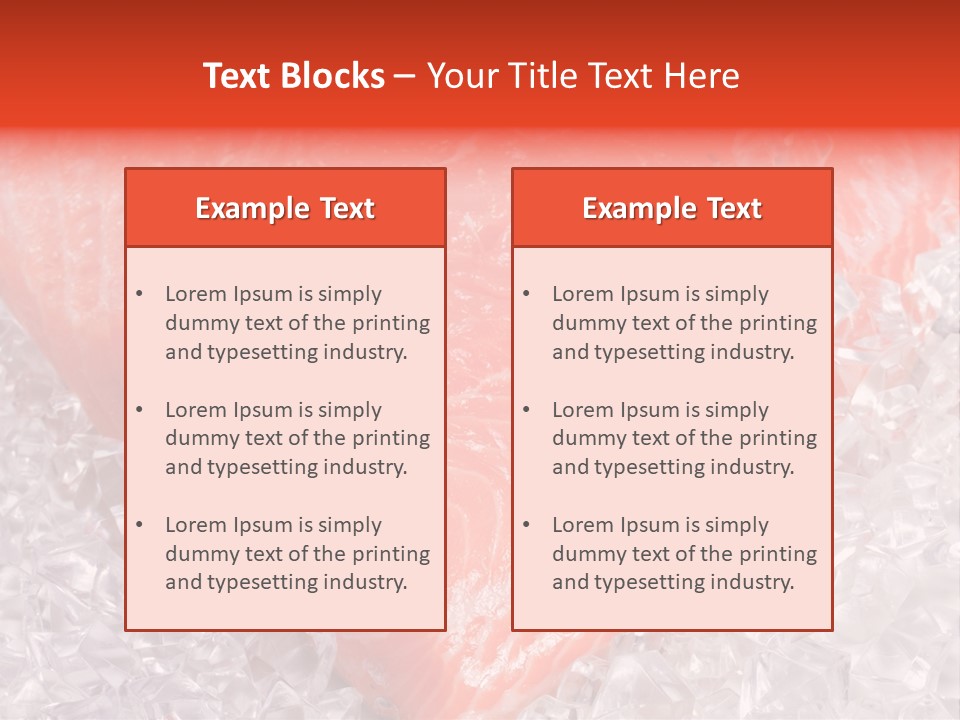 Text Blocks – Your Title Text Here

Example Text

• Lorem Ipsum is simply dummy text of the printing and typesetting industry.

• Lorem Ipsum is simply dummy text of the printing and typesetting industry.

• Lorem Ipsum is simply dummy text of the printing and typesetting industry.

Example Text

• Lorem Ipsum is simply dummy text of the printing and typesetting industry.

• Lorem Ipsum is simply dummy text of the printing and typesetting industry.

• Lorem Ipsum is simply dummy text of the printing and typesetting industry.